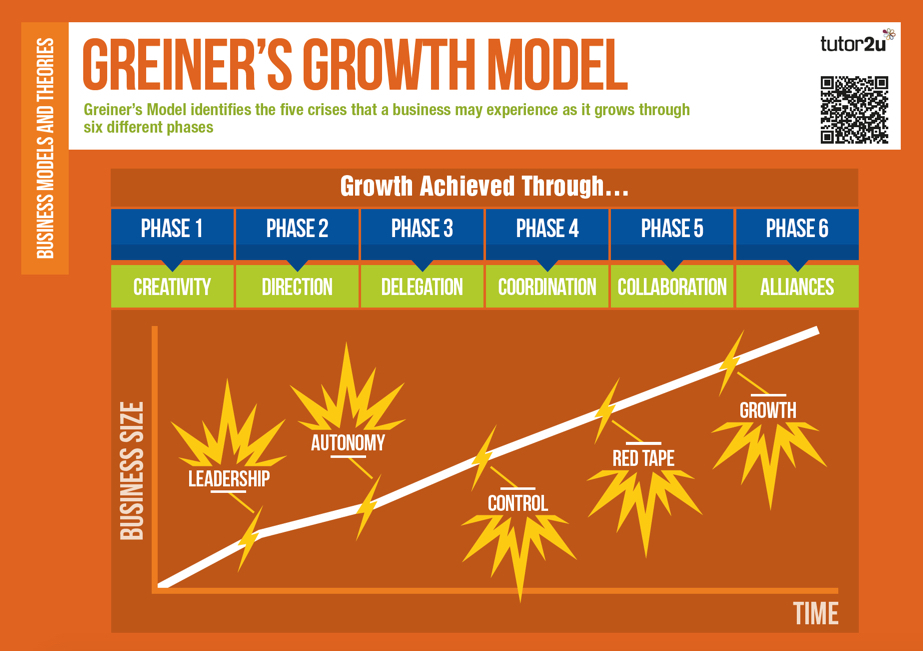 BUSINESS MODELS AND THEORIES

GREINER'S GROWTH MODEL

tutor2u

Greiner's Model identifies the five crises that a business may experience as it grows through six different phases

Growth Achieved Through...

| PHASE 1 | PHASE 2 | PHASE 3 | PHASE 4 | PHASE 5 | PHASE 6 |
|---|---|---|---|---|---|
| CREATIVITY | DIRECTION | DELEGATION | COORDINATION | COLLABORATION | ALLIANCES |

BUSINESS SIZE

LEADERSHIP

AUTONOMY

CONTROL

RED TAPE

GROWTH

TIME